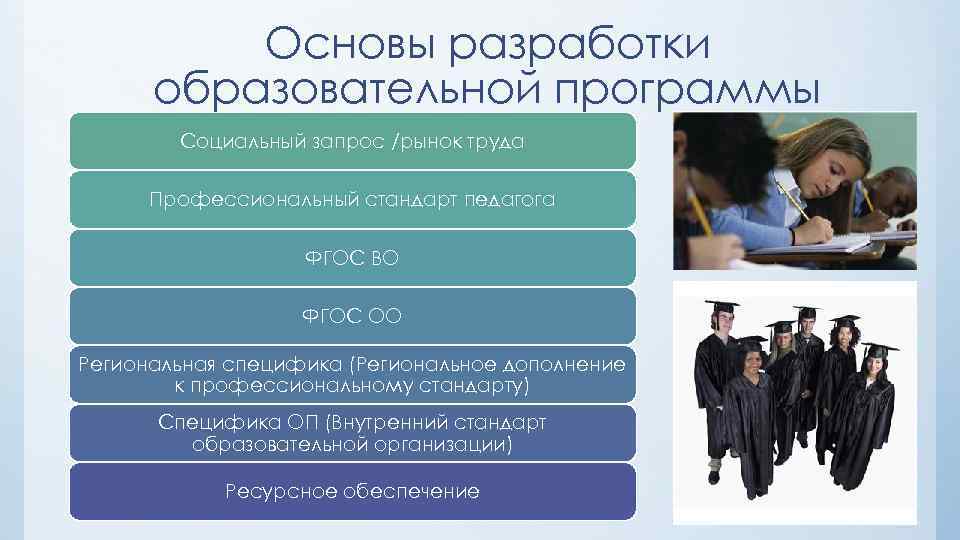 Основы разработки образовательной программы

Социальный запрос /рынок труда

Профессиональный стандарт педагога

ФГОС ВО

ФГОС ОО

Региональная специфика (Региональное дополнение к профессиональному стандарту)

Специфика ОП (Внутренний стандарт образовательной организации)

Ресурсное обеспечение